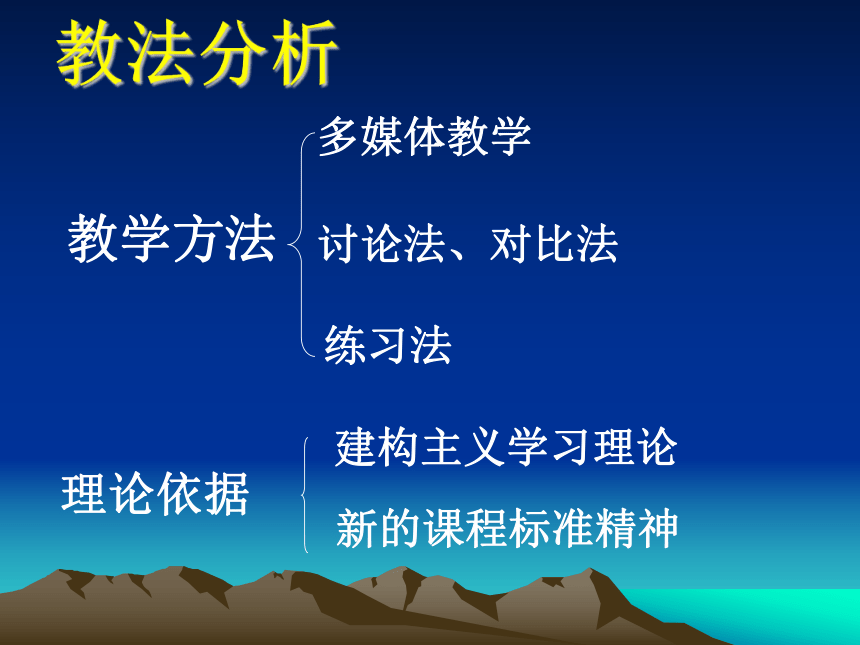 教法分析

教学方法

多媒体教学

讨论法、对比法

练习法

理论依据

建构主义学习理论

新的课程标准精神